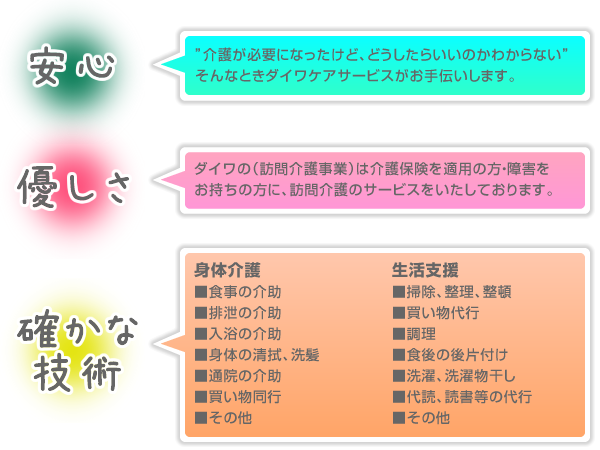 安心

”介護が必要になったけど、どうしたらいいのかわからない”
そんなときダイワケアサービスがお手伝いします。

優しさ

ダイワの（訪問介護事業）は介護保険を適用の方・障害をお持ちの方に、訪問介護のサービスをいたしております。

確かな技術

身体介護
■食事の介助
■排泄の介助
■入浴の介助
■身体の清拭、洗髪
■通院の介助
■買い物同行
■その他

生活支援
■掃除、整理、整頓
■買い物代行
■調理
■食後の後片付け
■洗濯、洗濯物干し
■代読、読書等の代行
■その他